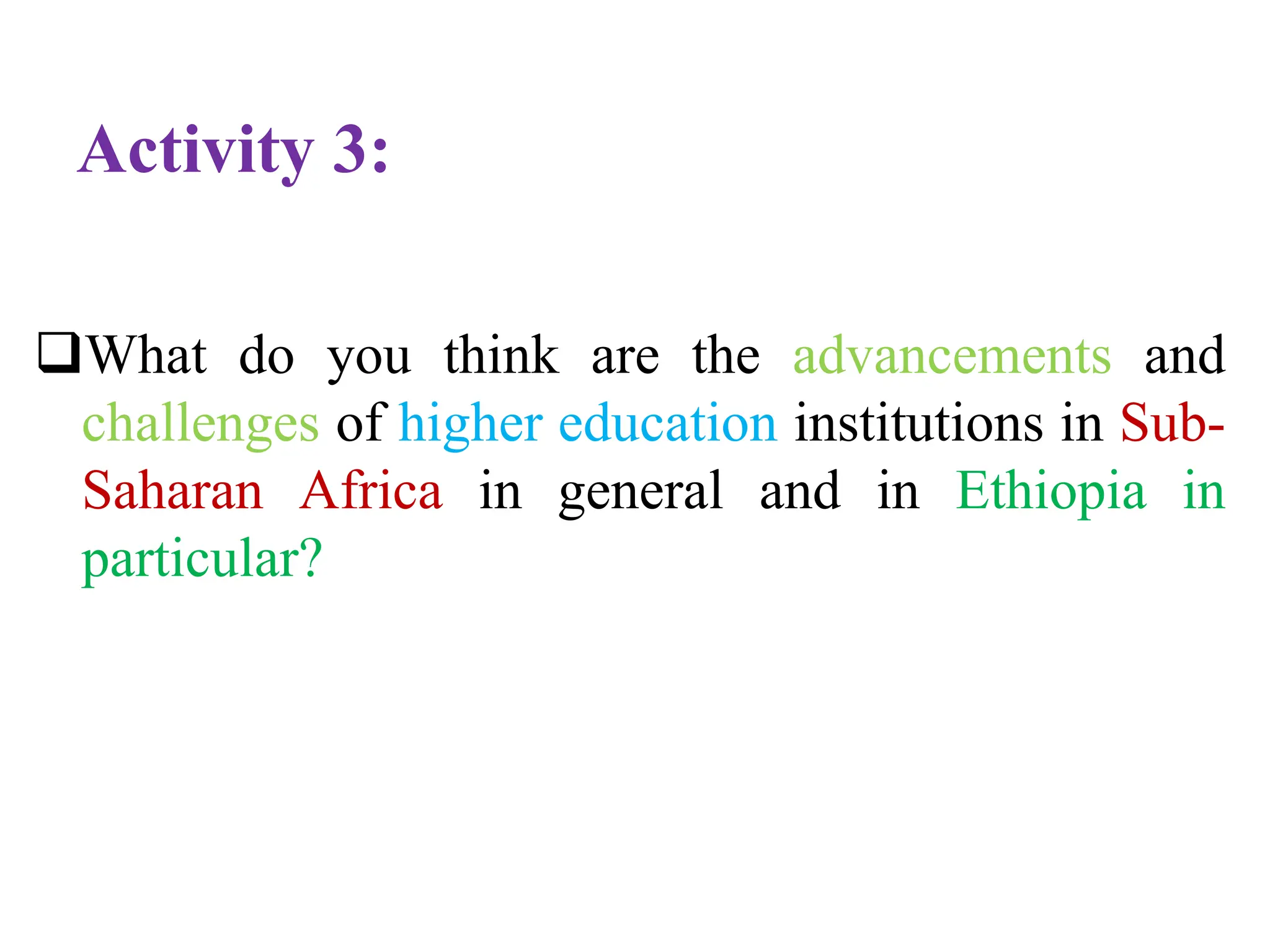 Activity 3:

❑What do you think are the advancements and challenges of higher education institutions in Sub-Saharan Africa in general and in Ethiopia in particular?